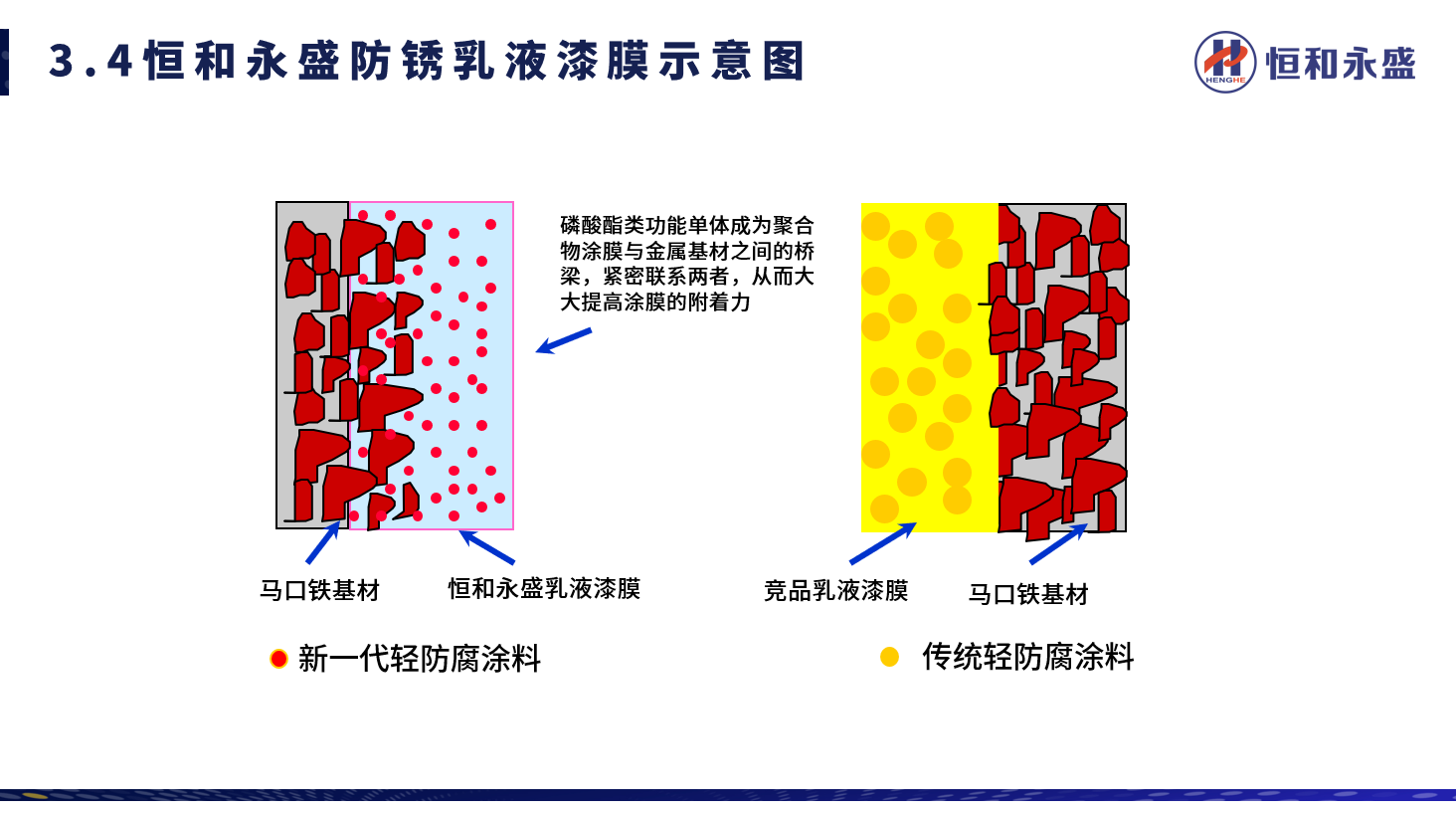 3.4恒和永盛防锈乳液漆膜示意图

HENGHE 恒和永盛

磷酸酯类功能单体成为聚合物涂膜与金属基材之间的桥梁，紧密联系两者，从而大大提高涂膜的附着力

马口铁基材

恒和永盛乳液漆膜

竞品乳液漆膜

马口铁基材

新一代轻防腐涂料

传统轻防腐涂料